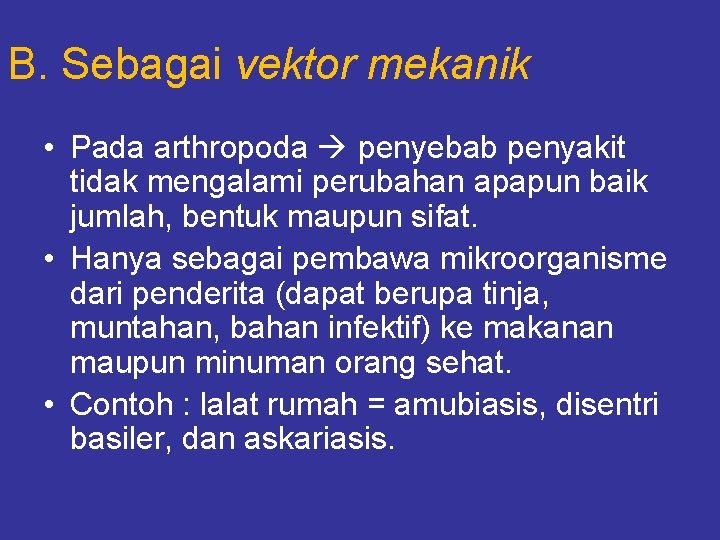 B. Sebagai vektor mekanik

• Pada arthropoda → penyebab penyakit tidak mengalami perubahan apapun baik jumlah, bentuk maupun sifat.
• Hanya sebagai pembawa mikroorganisme dari penderita (dapat berupa tinja, muntahan, bahan infektif) ke makanan maupun minuman orang sehat.
• Contoh : lalat rumah = amubiasis, disentri basiler, dan askariasis.